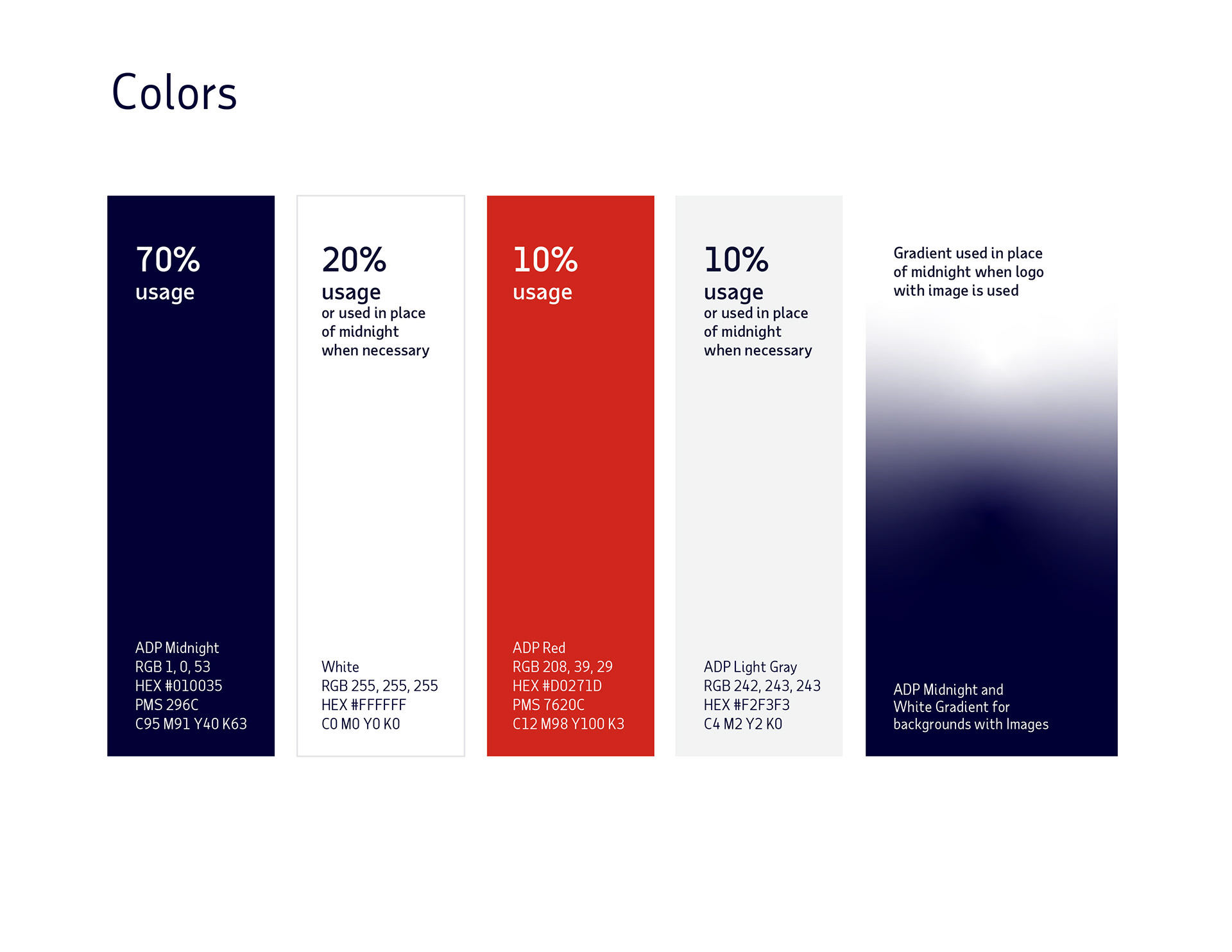 Colors

70%
usage

ADP Midnight
RGB 1, 0, 53
HEX #010035
PMS 296C
C95 M91 Y40 K63

20%
usage
or used in place of midnight when necessary

White
RGB 255, 255, 255
HEX #FFFFFF
C0 M0 Y0 K0

10%
usage

ADP Red
RGB 208, 39, 29
HEX #D0271D
PMS 7620C
C12 M98 Y100 K3

10%
usage
or used in place of midnight when necessary

ADP Light Gray
RGB 242, 243, 243
HEX #F2F3F3
C4 M2 Y2 K0

Gradient used in place of midnight when logo with image is used

ADP Midnight and White Gradient for backgrounds with Images